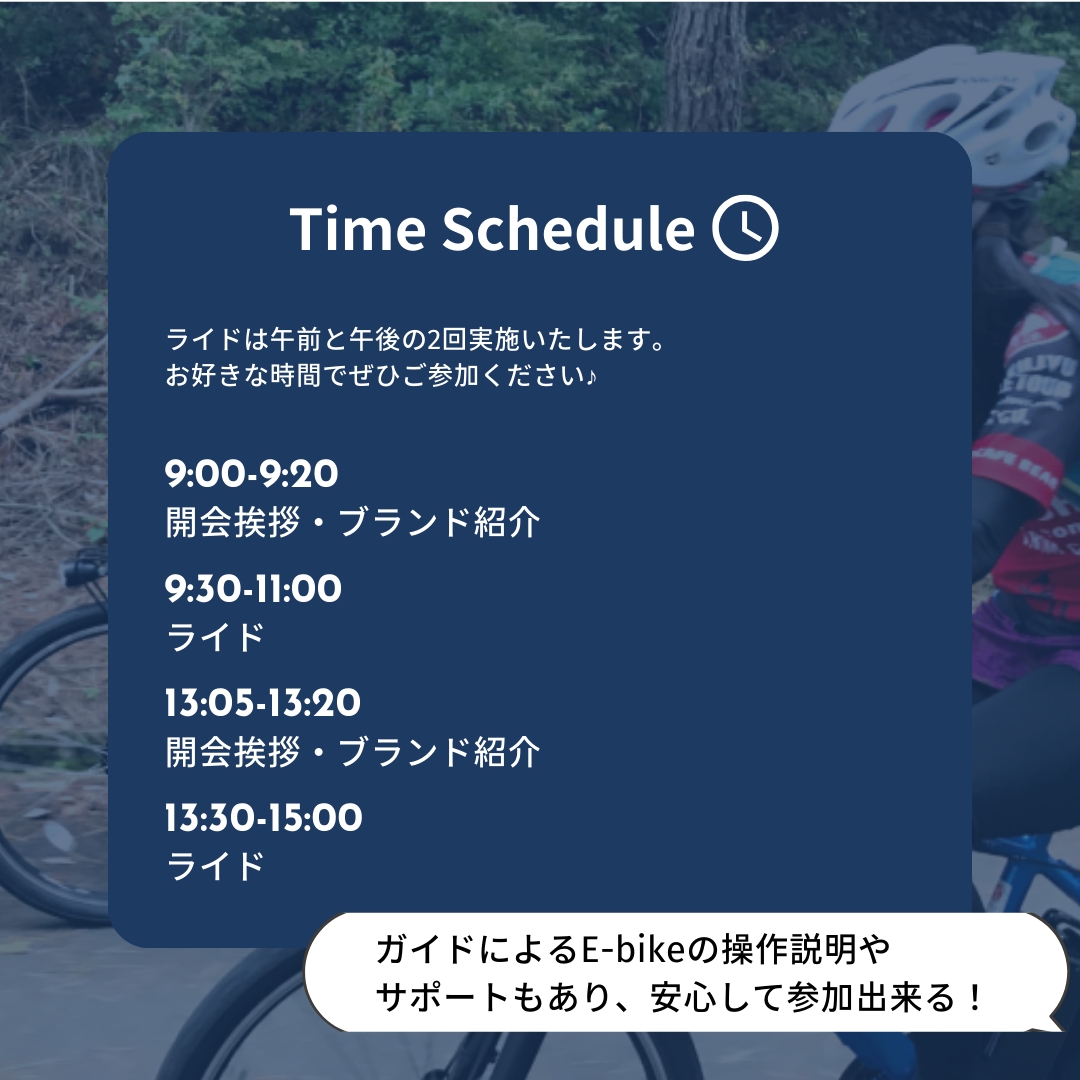 Time Schedule

ライドは午前と午後の2回実施いたします。
お好きな時間でぜひご参加ください♪

9:00-9:20
開会挨拶・ブランド紹介

9:30-11:00
ライド

13:05-13:20
開会挨拶・ブランド紹介

13:30-15:00
ライド

ガイドによるE-bikeの操作説明や
サポートもあり、安心して参加出来る！